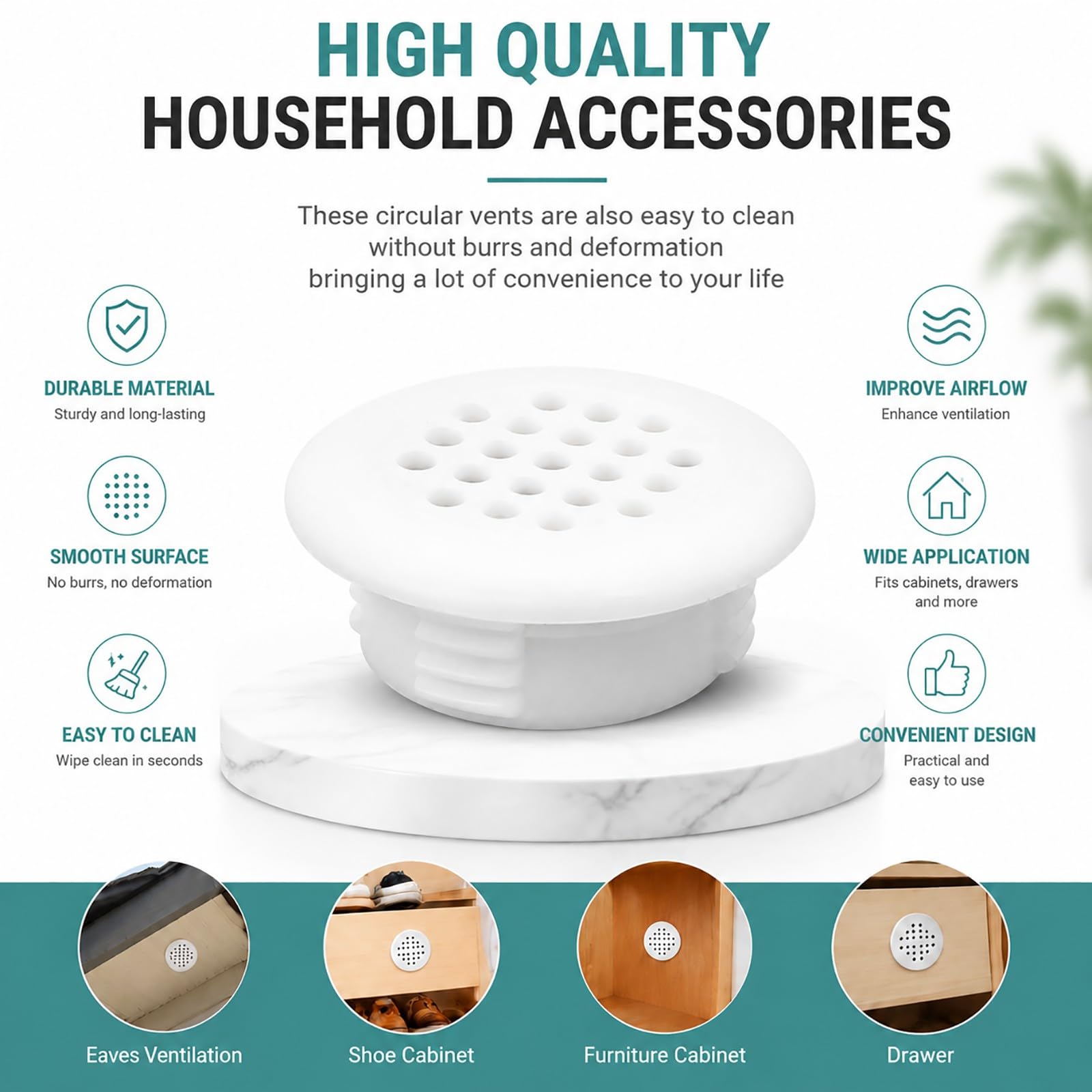 HIGH QUALITY
HOUSEHOLD ACCESSORIES

These circular vents are also easy to clean
without burrs and deformation
bringing a lot of convenience to your life

DURABLE MATERIAL
Sturdy and long-lasting

SMOOTH SURFACE
No burrs, no deformation

EASY TO CLEAN
Wipe clean in seconds

IMPROVE AIRFLOW
Enhance ventilation

WIDE APPLICATION
Fits cabinets, drawers and more

CONVENIENT DESIGN
Practical and easy to use

Eaves Ventilation

Shoe Cabinet

Furniture Cabinet

Drawer